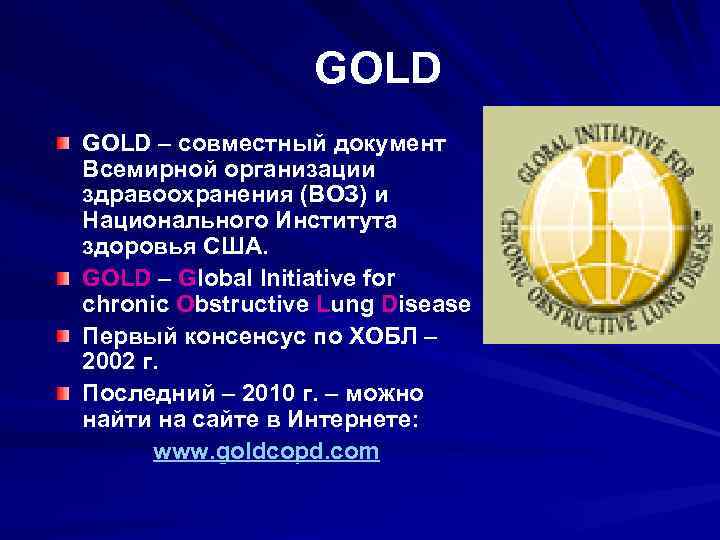 GOLD

GOLD – совместный документ Всемирной организации здравоохранения (ВОЗ) и Национального Института здоровья США.

GOLD – Global Initiative for chronic Obstructive Lung Disease

Первый консенсус по ХОБЛ – 2002 г.

Последний – 2010 г. – можно найти на сайте в Интернете:

www.goldcopd.com

GLOBAL INITIATIVE FOR CHRONIC OBSTRUCTIVE LUNG DISEASE